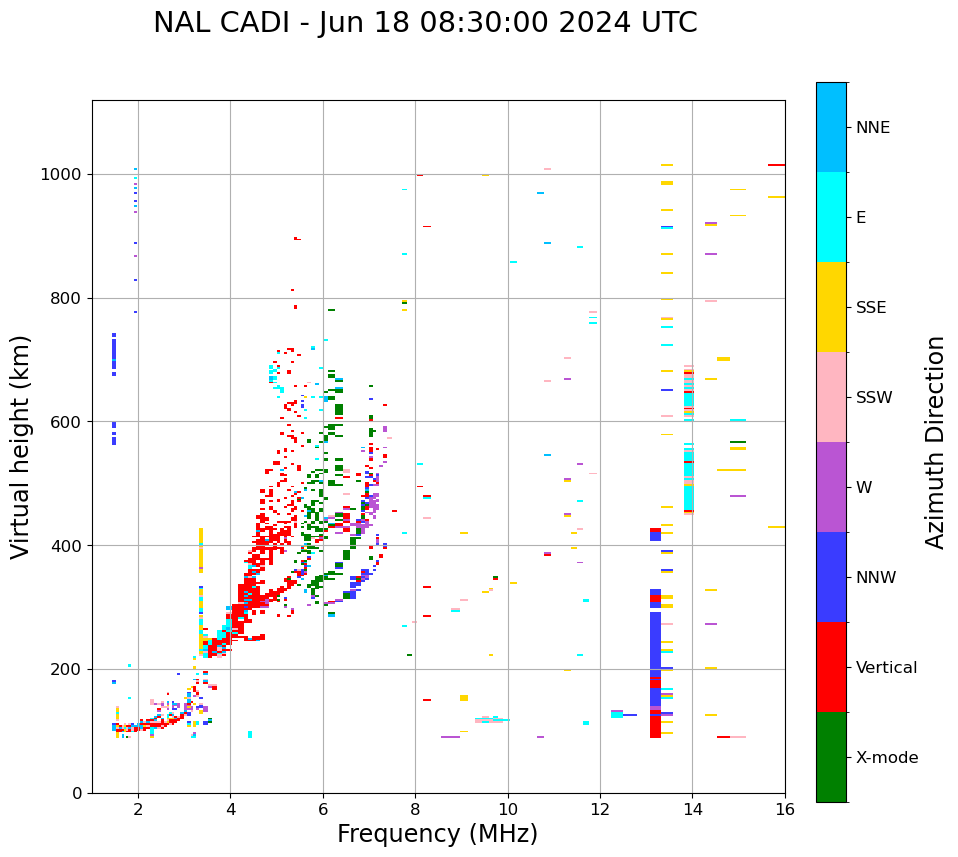 NAL CADI - Jun 18 08:30:00 2024 UTC

Virtual height (km)

1000
800
600
400
200
0

2
4
6
8
10
12
14
16

Frequency (MHz)

NNE
E
SSE
SSW
W
NNW
Vertical
X-mode

Azimuth Direction